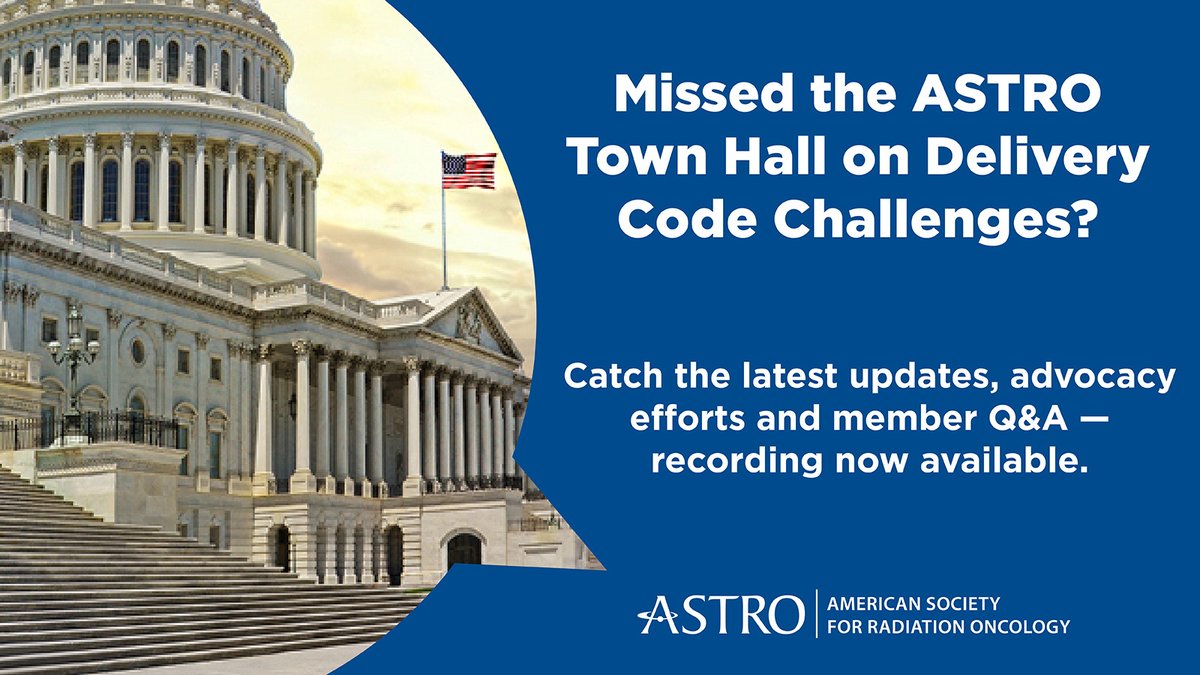 Missed the ASTRO Town Hall on Delivery Code Challenges?

Catch the latest updates, advocacy efforts and member Q&A — recording now available.

ASTRO | AMERICAN SOCIETY FOR RADIATION ONCOLOGY